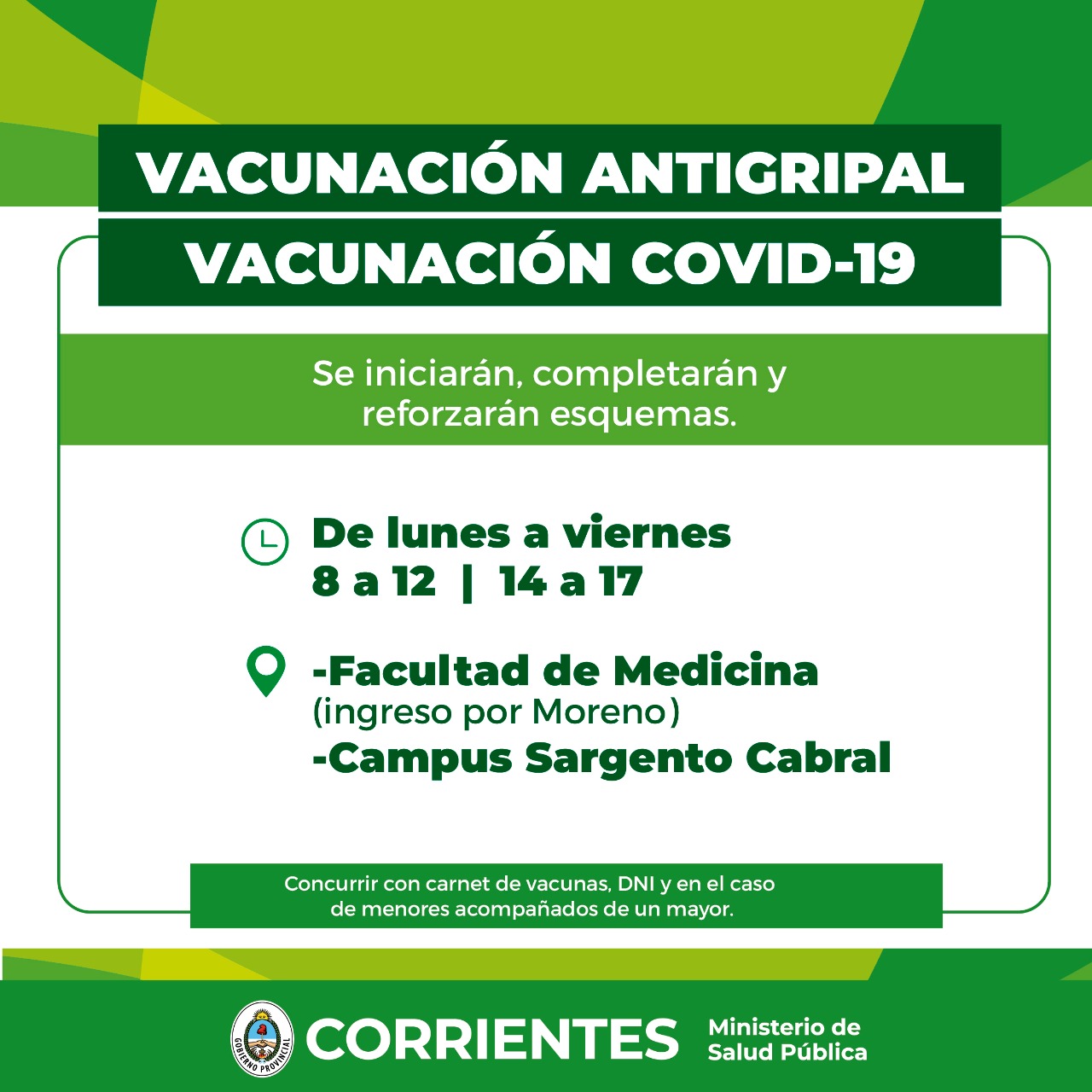 VACUNACIÓN ANTIGRIPAL
VACUNACIÓN COVID-19

Se iniciarán, completarán y reforzarán esquemas.

De lunes a viernes
8 a 12 | 14 a 17

-Facultad de Medicina
(ingreso por Moreno)
-Campus Sargento Cabral

Concurrir con carnet de vacunas, DNI y en el caso de menores acompañados de un mayor.

GOBIERNO PROVINCIAL
CORRIENTES
Ministerio de Salud Pública